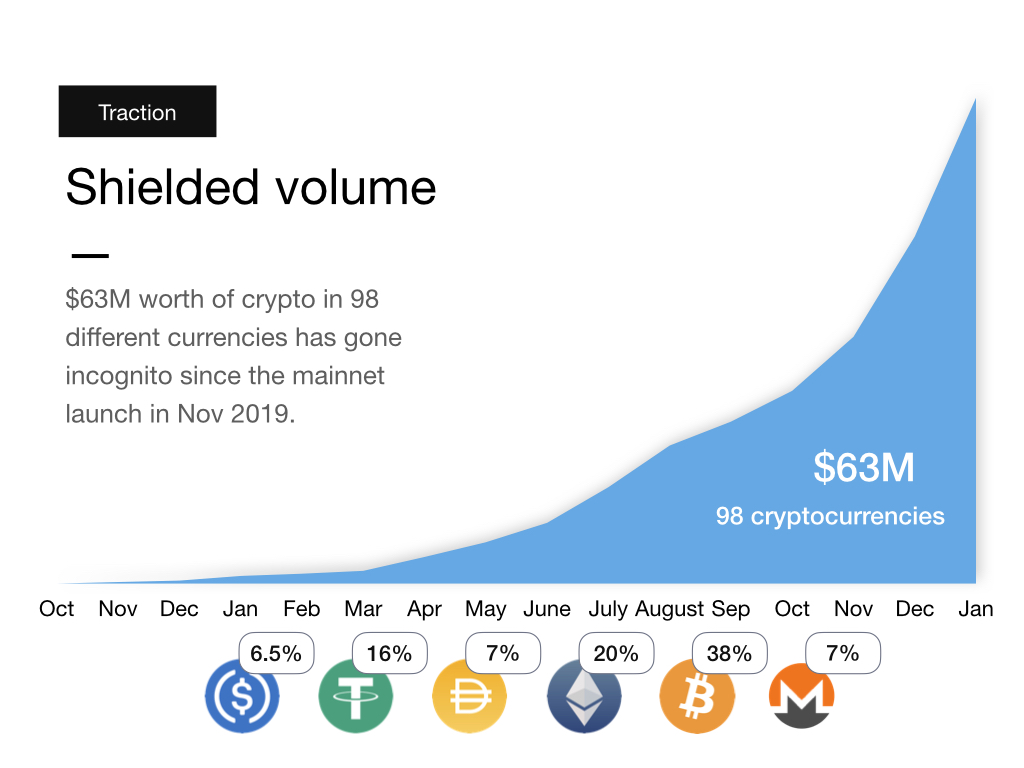 Traction

Shielded volume

$63M worth of crypto in 98 different currencies has gone incognito since the mainnet launch in Nov 2019.

$63M
98 cryptocurrencies

Oct Nov Dec Jan Feb Mar Apr May June July August Sep Oct Nov Dec Jan

6.5% 16% 7% 20% 38% 7%